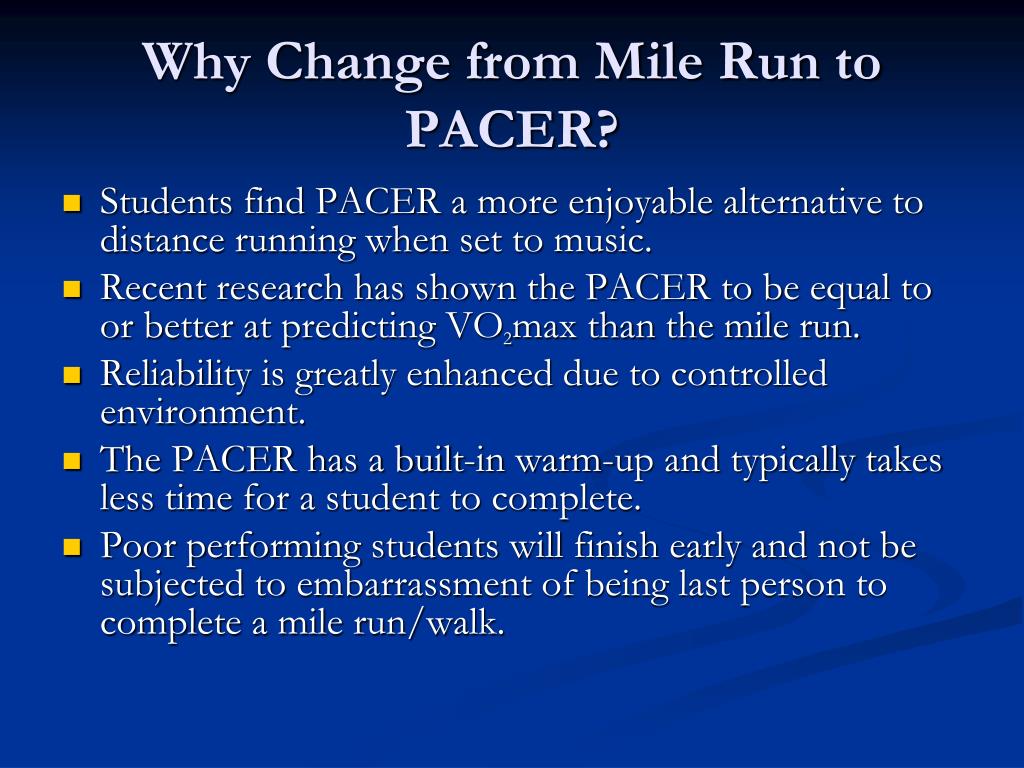 Why Change from Mile Run to PACER?

- Students find PACER a more enjoyable alternative to distance running when set to music.
- Recent research has shown the PACER to be equal to or better at predicting $VO_2$max than the mile run.
- Reliability is greatly enhanced due to controlled environment.
- The PACER has a built-in warm-up and typically takes less time for a student to complete.
- Poor performing students will finish early and not be subjected to embarrassment of being last person to complete a mile run/walk.